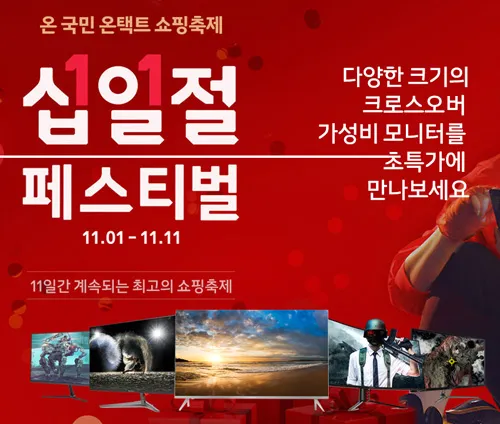 온 국민 온택트 쇼핑축제

십일절

페스티벌

11.01 - 11.11

11일간 계속되는 최고의 쇼핑축제

다양한 크기의
크로스오버
가성비 모니터를
초특가에
만나보세요